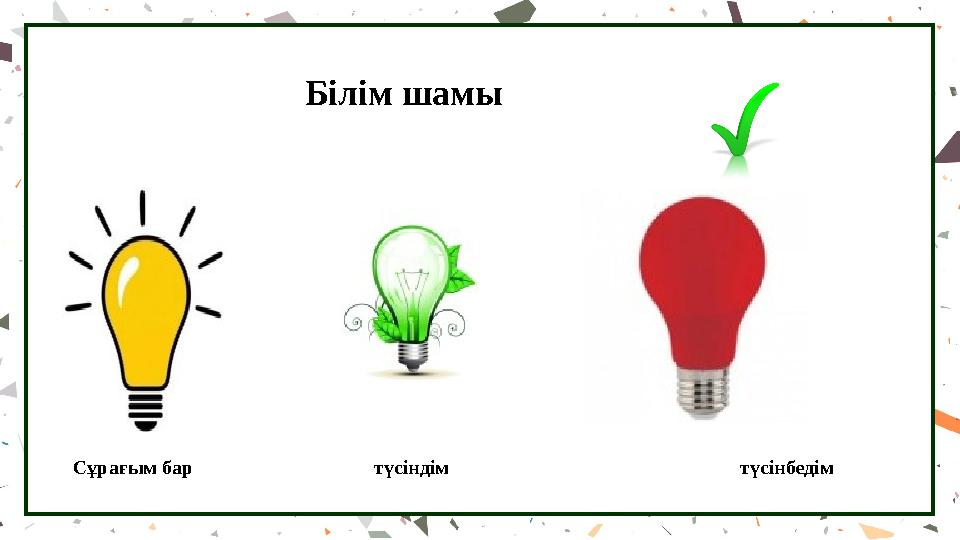 Білім шамы

Сұрағым бар

түсіндім

түсінбедім